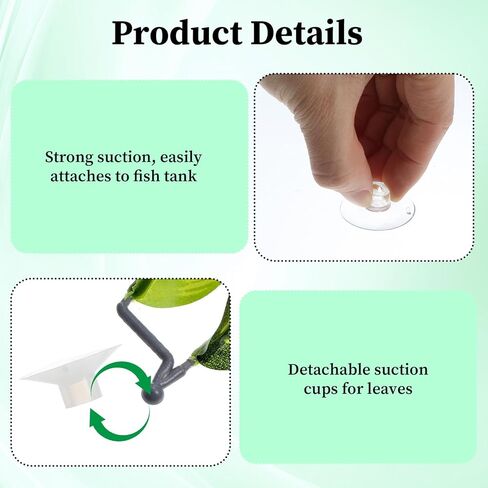 Product Details

Strong suction, easily attaches to fish tank

Detachable suction cups for leaves